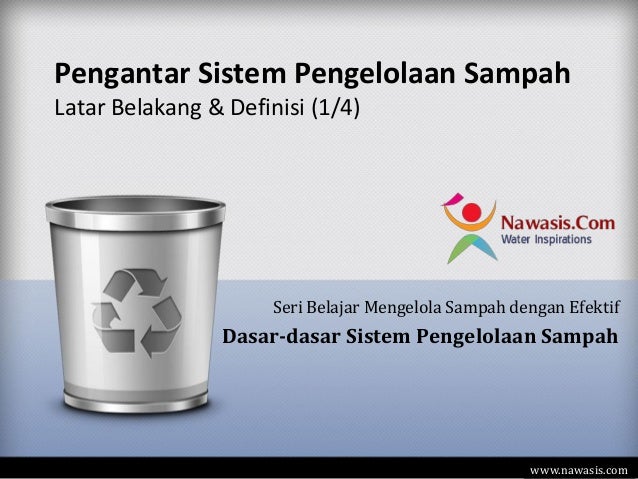 Pengantar Sistem Pengelolaan Sampah
Latar Belakang & Definisi (1/4)

Nawasis.Com
Water Inspirations

Seri Belajar Mengelola Sampah dengan Efektif
Dasar-dasar Sistem Pengelolaan Sampah

www.nawasis.com